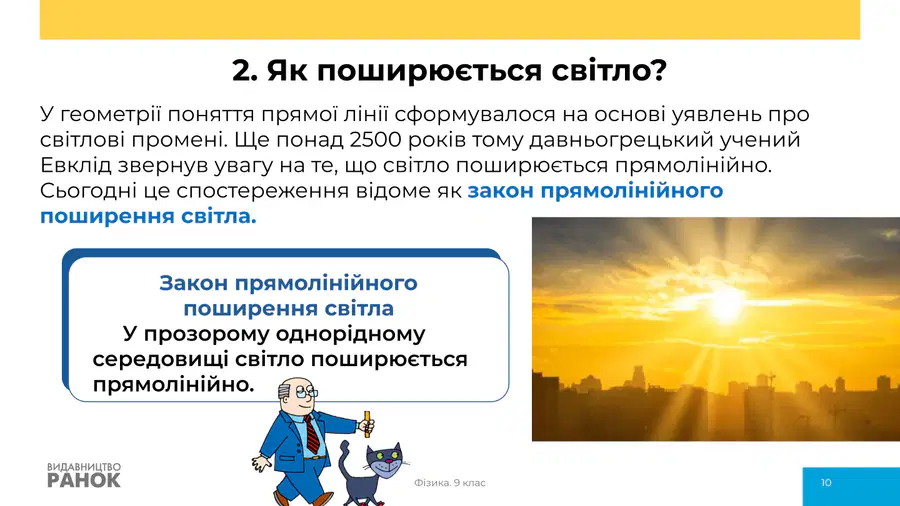 2. Як поширюється світло?

У геометрії поняття прямої лінії сформувалося на основі уявлень про світлові промені. Ще понад 2500 років тому давньогрецький учений Евклід звернув увагу на те, що світло поширюється прямолінійно. Сьогодні це спостереження відоме як закон прямолінійного поширення світла.

Закон прямолінійного поширення світла
У прозорому однорідному середовищі світло поширюється прямолінійно.

ВИДАВНИЦТВО
РАНОК

Фізика. 9 клас

10